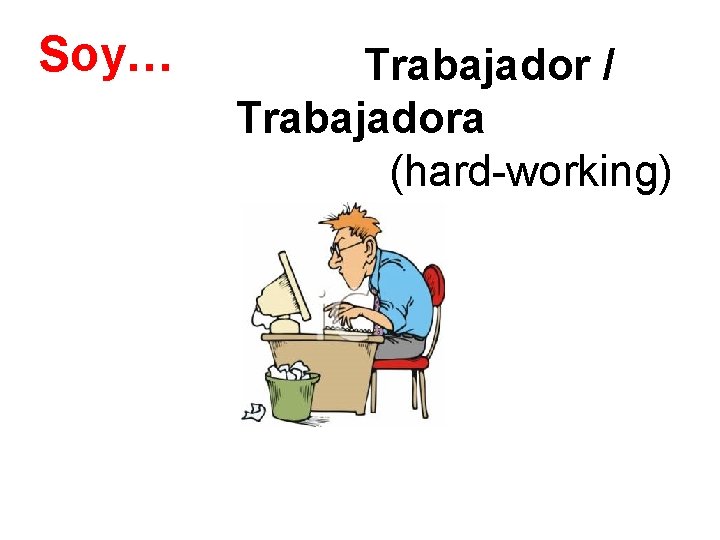 Soy…

Trabajador / Trabajadora (hard-working)